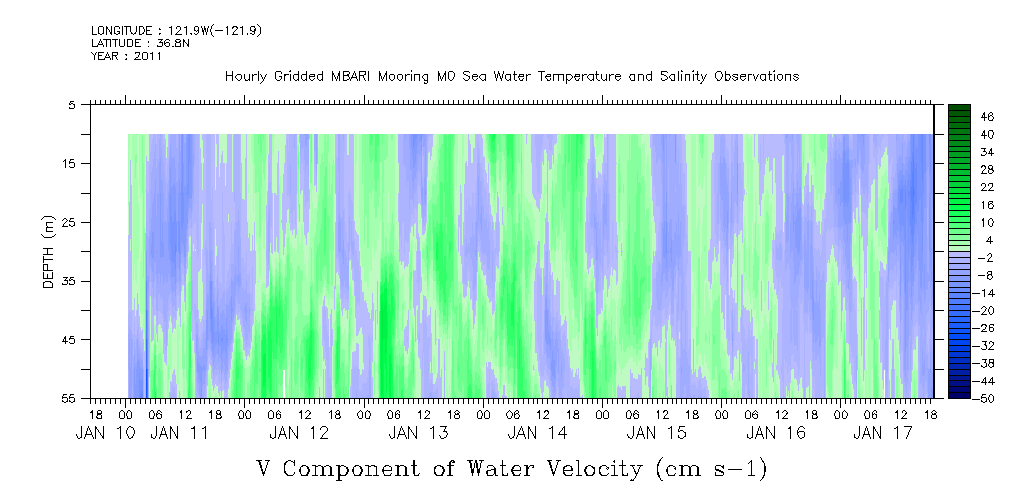 LONGITUDE : 121.9W(-121.9)
LATITUDE : 36.8N
YEAR : 2011

Hourly Gridded MBARI Mooring M0 Sea Water Temperature and Salinity Observations

DEPTH (m)

5
15
25
35
45
55

46
40
34
28
22
16
10
4
-2
-8
-14
-20
-26
-32
-38
-44
-50

18 00 06 12 18 00 06 12 18 00 06 12 18 00 06 12 18 00 06 12 18 00 06 12 18 00 06 12 18 00 06 12 18

JAN 10 JAN 11 JAN 12 JAN 13 JAN 14 JAN 15 JAN 16 JAN 17

V Component of Water Velocity (cm s-1)